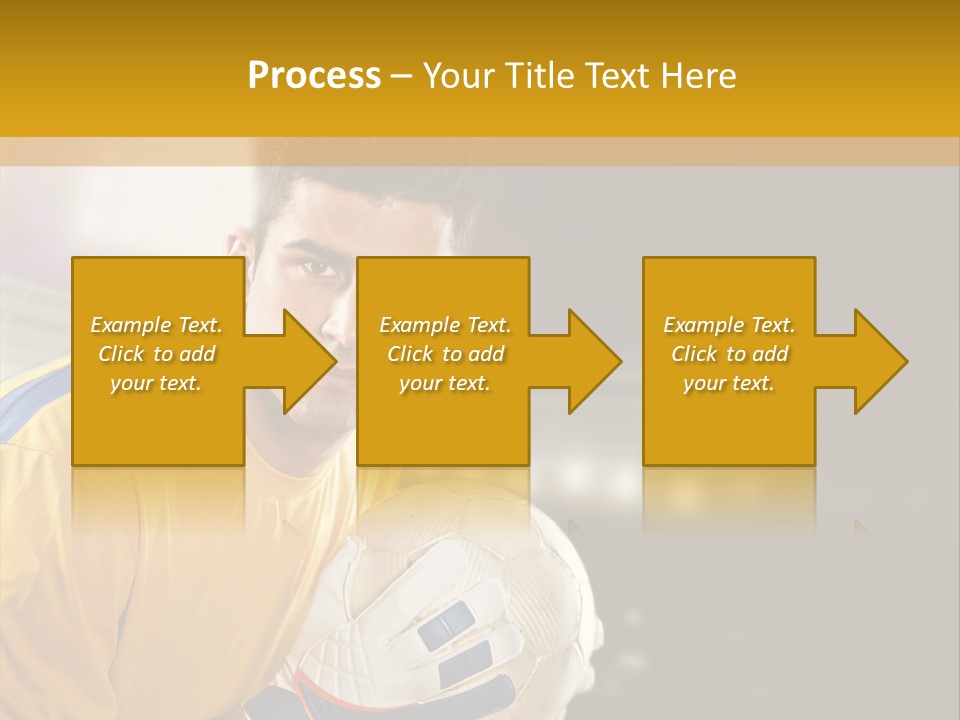 Process – Your Title Text Here

Example Text. Click to add your text.

Example Text. Click to add your text.

Example Text. Click to add your text.